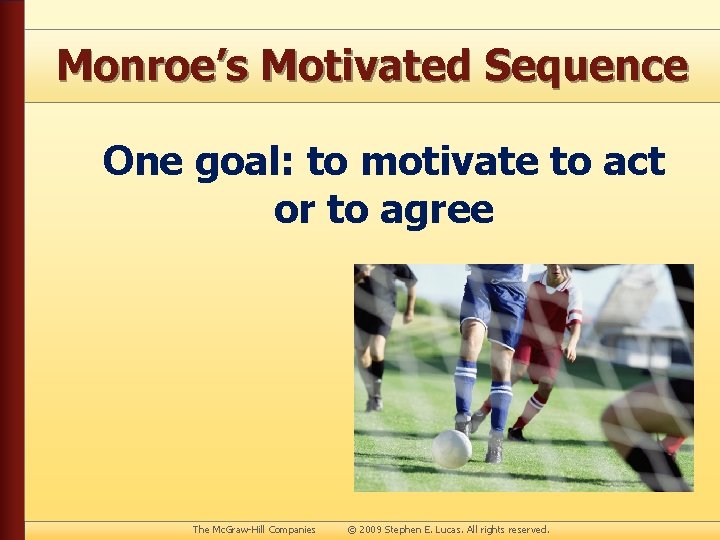 Monroe's Motivated Sequence

One goal: to motivate to act or to agree

The McGraw-Hill Companies © 2009 Stephen E. Lucas. All rights reserved.